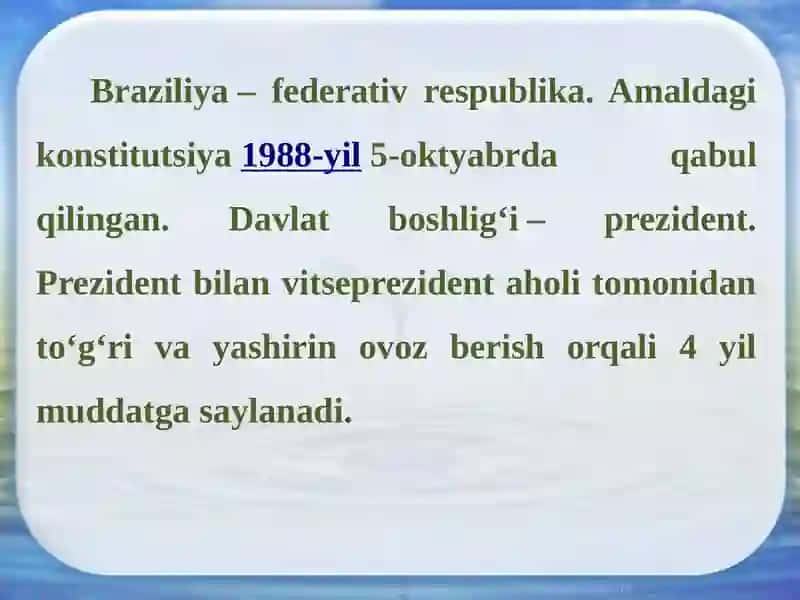 Braziliya – federativ respublika. Amaldagi konstitutsiya 1988-yil 5-oktyabrda qabul qilingan. Davlat boshlig‘i – prezident. Prezident bilan vitseprezident aholi tomonidan to‘g‘ri va yashirin ovoz berish orqali 4 yil muddatga saylanadi.